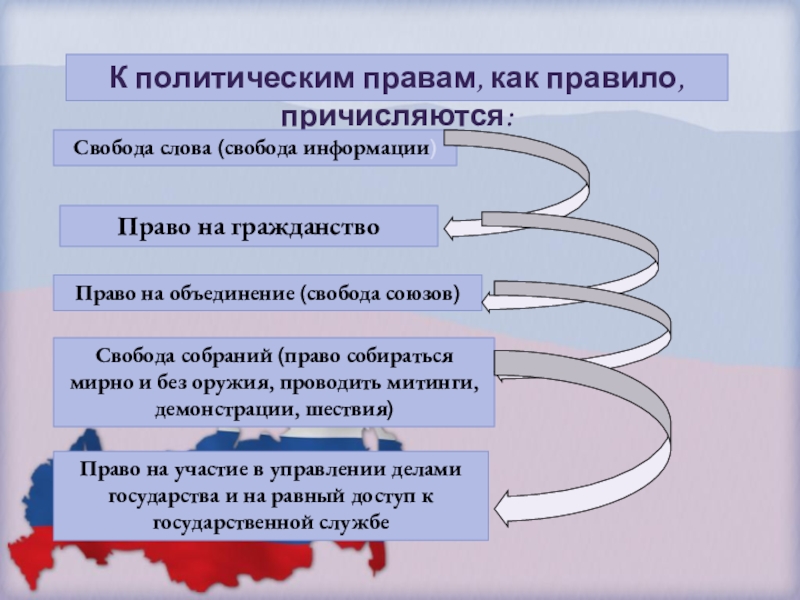 К политическим правам, как правило, причисляются:

Свобода слова (свобода информации)

Право на гражданство

Право на объединение (свобода союзов)

Свобода собраний (право собираться мирно и без оружия, проводить митинги, демонстрации, шествия)

Право на участие в управлении делами государства и на равный доступ к государственной службе